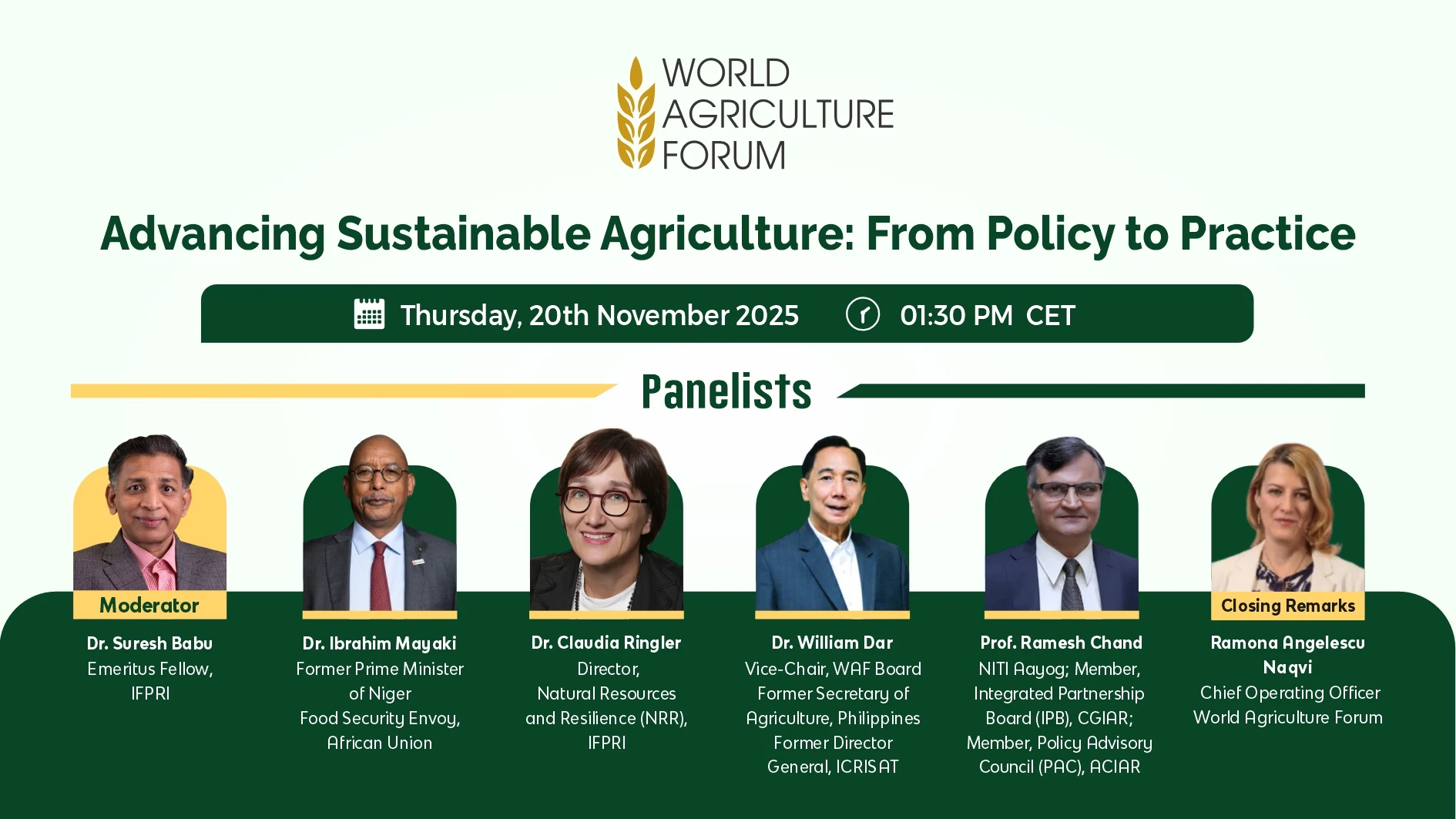 WORLD AGRICULTURE FORUM

Advancing Sustainable Agriculture: From Policy to Practice

Thursday, 20th November 2025 01:30 PM CET

Panelists

Moderator

Dr. Suresh Babu
Emeritus Fellow, IFPRI

Dr. Ibrahim Mayaki
Former Prime Minister of Niger
Food Security Envoy, African Union

Dr. Claudia Ringler
Director,
Natural Resources and Resilience (NRR), IFPRI

Dr. William Dar
Vice-Chair, WAF Board
Former Secretary of Agriculture, Philippines
Former Director General, ICRISAT

Prof. Ramesh Chand
NITI Aayog; Member, Integrated Partnership Board (IPB), CGIAR; Member, Policy Advisory Council (PAC), ACIAR

Closing Remarks

Ramona Angelescu Naqvi
Chief Operating Officer
World Agriculture Forum